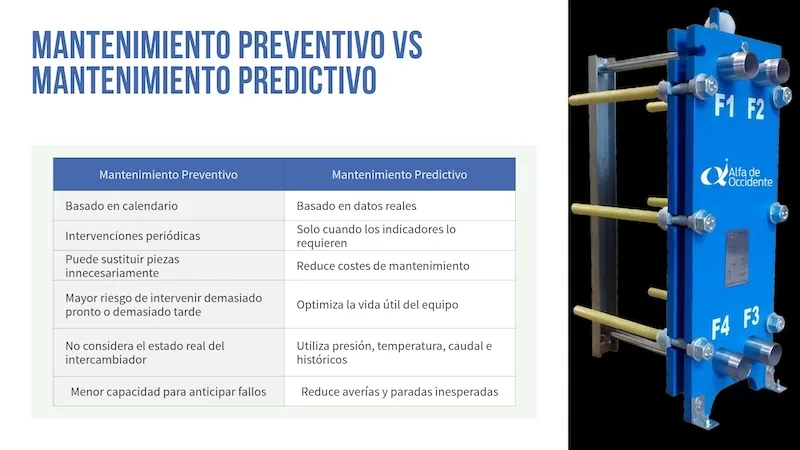 MANTENIMIENTO PREVENTIVO VS MANTENIMIENTO PREDICTIVO

| Mantenimiento Preventivo | Mantenimiento Predictivo |
|---|---|
| Basado en calendario | Basado en datos reales |
| Intervenciones periódicas | Solo cuando los indicadores lo requieren |
| Puede sustituir piezas innecesariamente | Reduce costes de mantenimiento |
| Mayor riesgo de intervenir demasiado pronto o demasiado tarde | Optimiza la vida útil del equipo |
| No considera el estado real del intercambiador | Utiliza presión, temperatura, caudal e históricos |
| Menor capacidad para anticipar fallos | Reduce averías y paradas inesperadas |

F1 F2
Alfa de Occidente
F4 F3